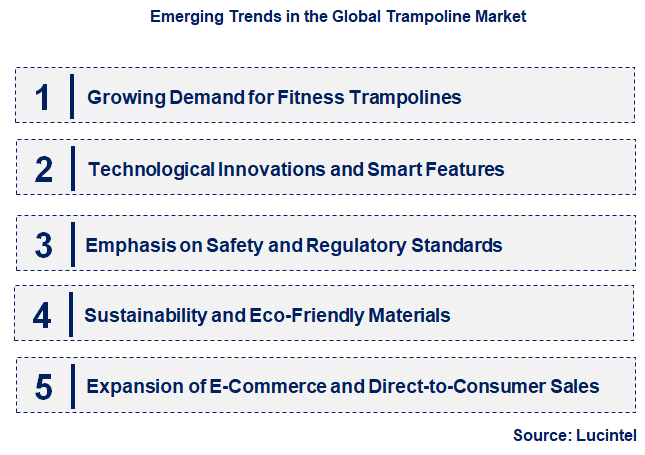 Emerging Trends in the Global Trampoline Market

1 Growing Demand for Fitness Trampolines

2 Technological Innovations and Smart Features

3 Emphasis on Safety and Regulatory Standards

4 Sustainability and Eco-Friendly Materials

5 Expansion of E-Commerce and Direct-to-Consumer Sales

Source: Lucintel